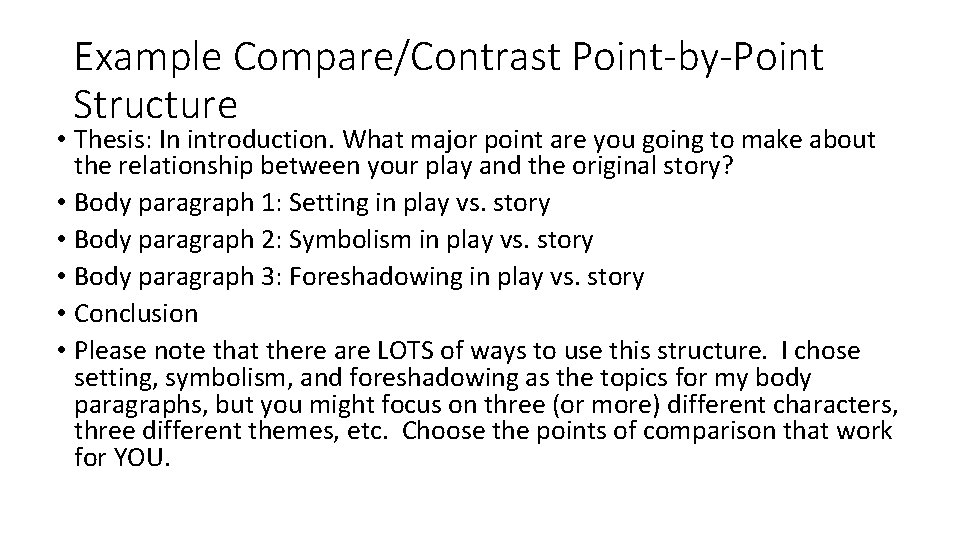 Example Compare/Contrast Point-by-Point Structure

• Thesis: In introduction. What major point are you going to make about the relationship between your play and the original story?
• Body paragraph 1: Setting in play vs. story
• Body paragraph 2: Symbolism in play vs. story
• Body paragraph 3: Foreshadowing in play vs. story
• Conclusion
• Please note that there are LOTS of ways to use this structure. I chose setting, symbolism, and foreshadowing as the topics for my body paragraphs, but you might focus on three (or more) different characters, three different themes, etc. Choose the points of comparison that work for YOU.